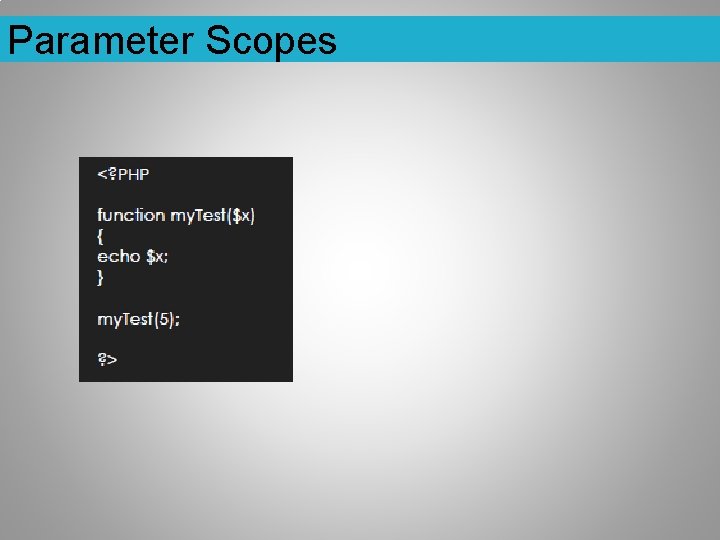 Parameter Scopes

<?PHP

function myTest($x)
{
echo $x;
}

myTest(5);

?>